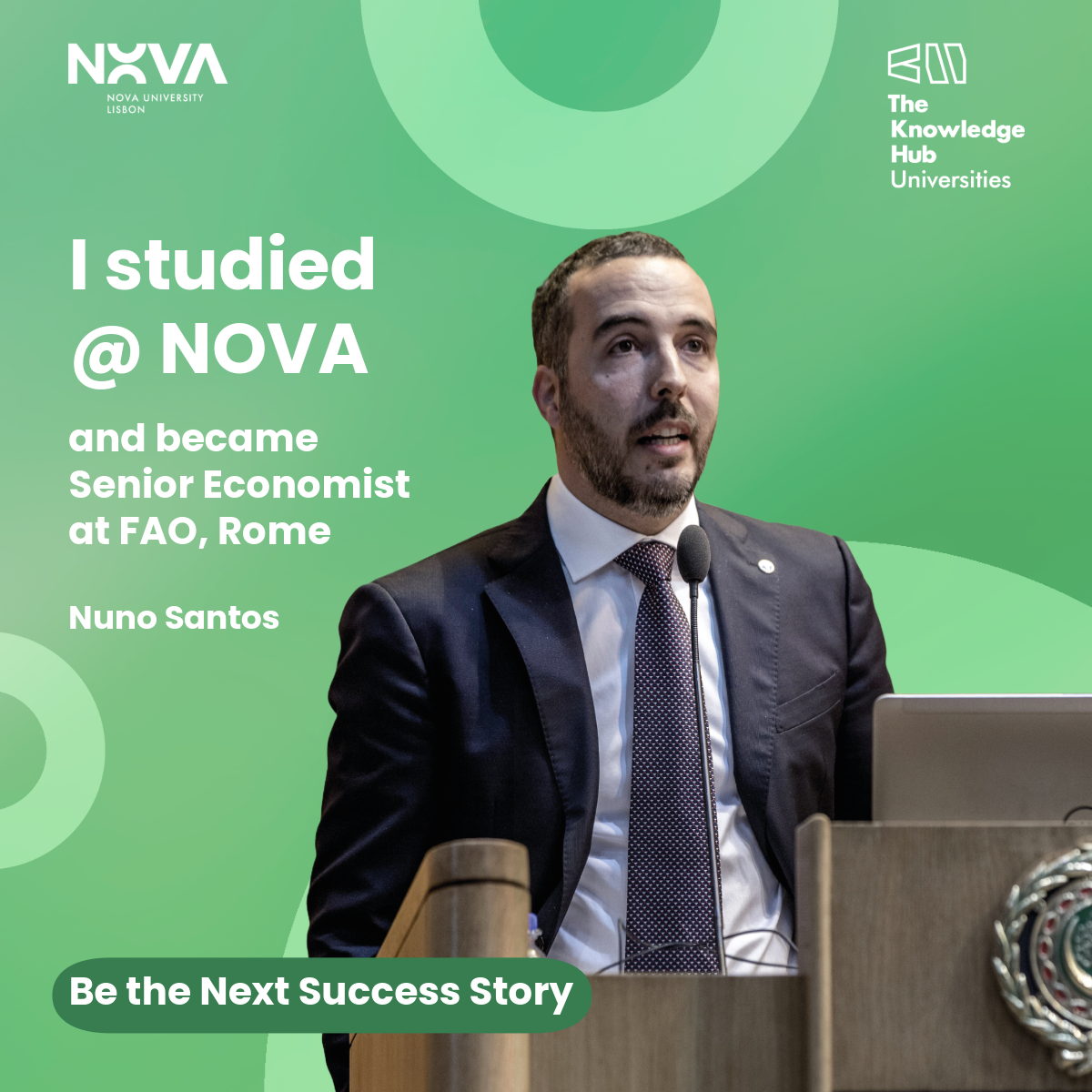 NOVA
NOVA UNIVERSITY LISBON

The Knowledge Hub Universities

I studied @ NOVA

and became Senior Economist at FAO, Rome

Nuno Santos

Be the Next Success Story